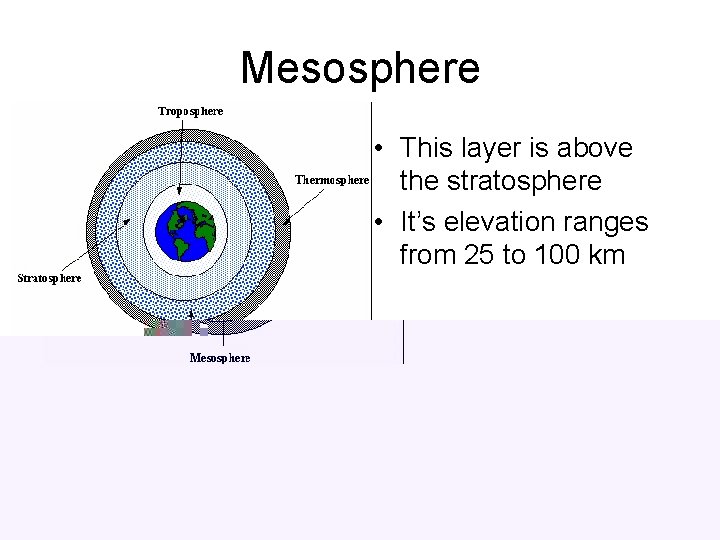 Mesosphere

Troposphere

Thermosphere

Stratosphere

Mesosphere

• This layer is above the stratosphere
• It's elevation ranges from 25 to 100 km